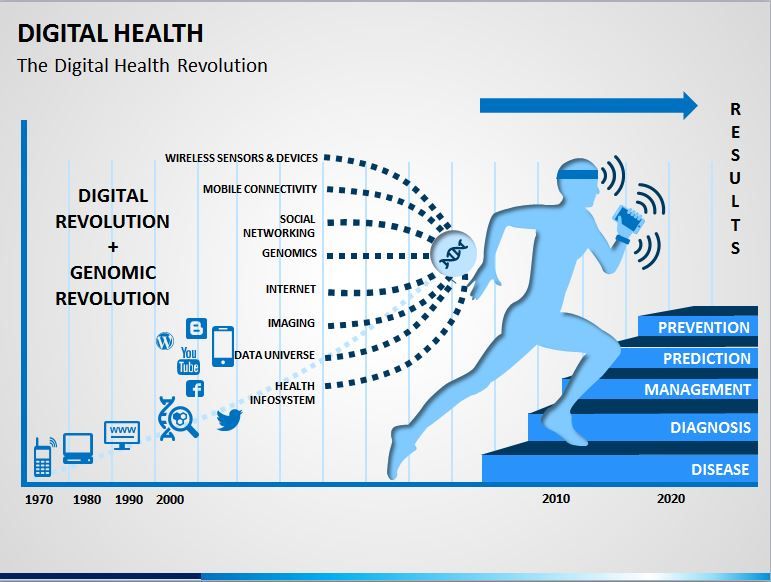 DIGITAL HEALTH

The Digital Health Revolution

RESULTS

DIGITAL REVOLUTION + GENOMIC REVOLUTION

WIRELESS SENSORS & DEVICES
MOBILE CONNECTIVITY
SOCIAL NETWORKING
GENOMICS
INTERNET
IMAGING
DATA UNIVERSE
HEALTH INFOSYSTEM

You Tube

www

PREVENTION
PREDICTION
MANAGEMENT
DIAGNOSIS
DISEASE

1970 1980 1990 2000 2010 2020